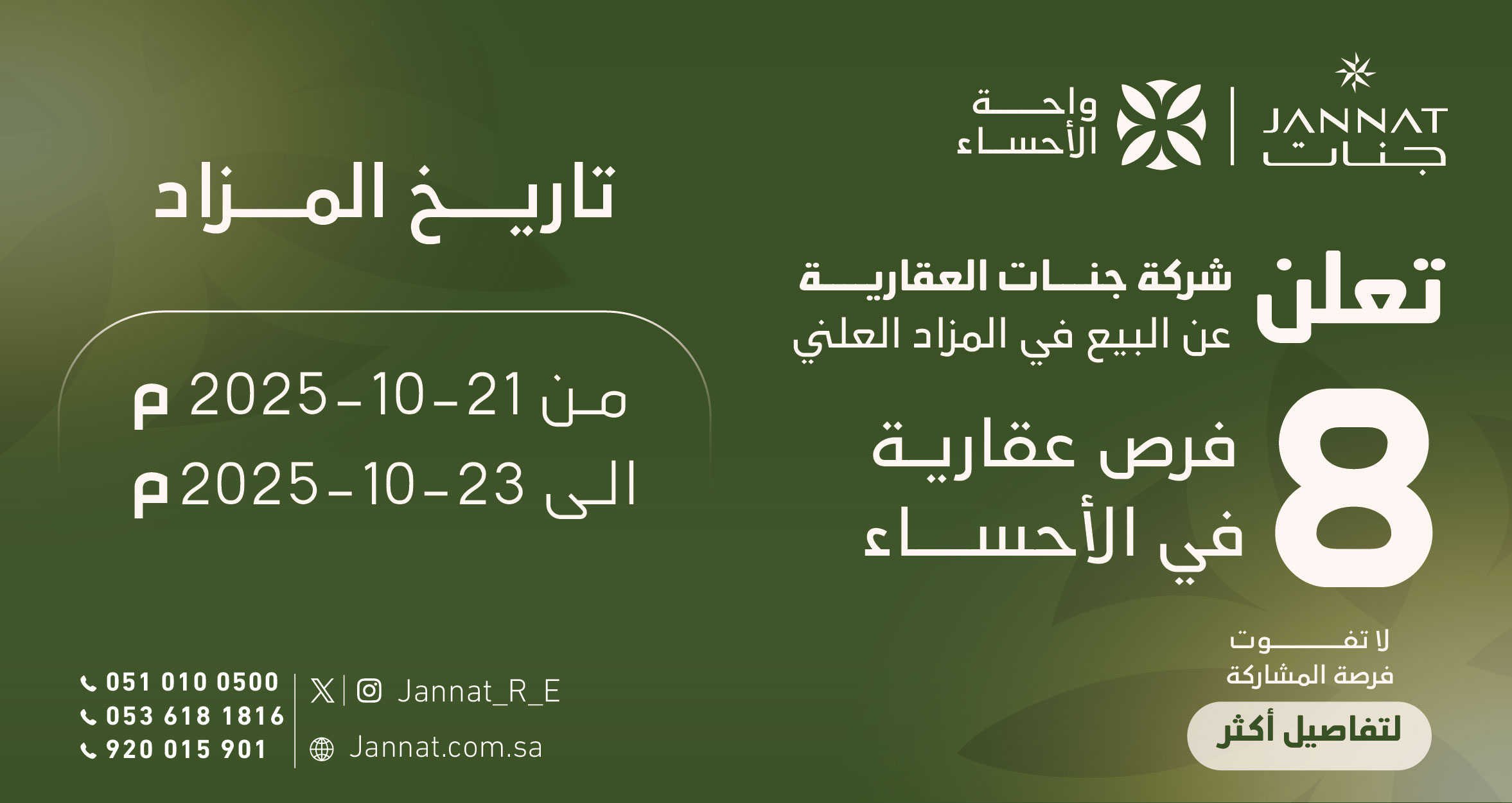 JANNAT
جنات

واحة
الأحساء

تعلن
شركة جنات العقارية
عن البيع في المزاد العلني

8
فرص عقارية
في الأحساء

لا تفوت
فرصة المشاركة
لتفاصيل أكثر

تاريخ المزاد

من 21-10-2025 م
الى 23-10-2025 م

051 010 0500
053 618 1816
920 015 901

Jannat_R_E
Jannat.com.sa